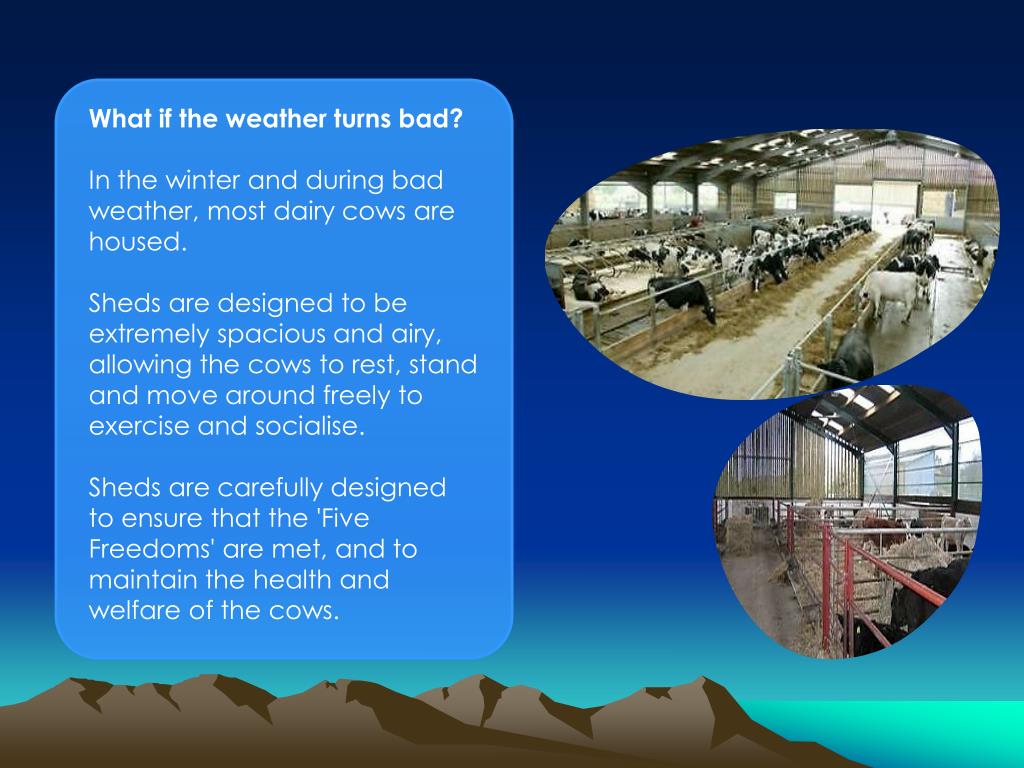 What if the weather turns bad?

In the winter and during bad weather, most dairy cows are housed.

Sheds are designed to be extremely spacious and airy, allowing the cows to rest, stand and move around freely to exercise and socialise.

Sheds are carefully designed to ensure that the 'Five Freedoms' are met, and to maintain the health and welfare of the cows.